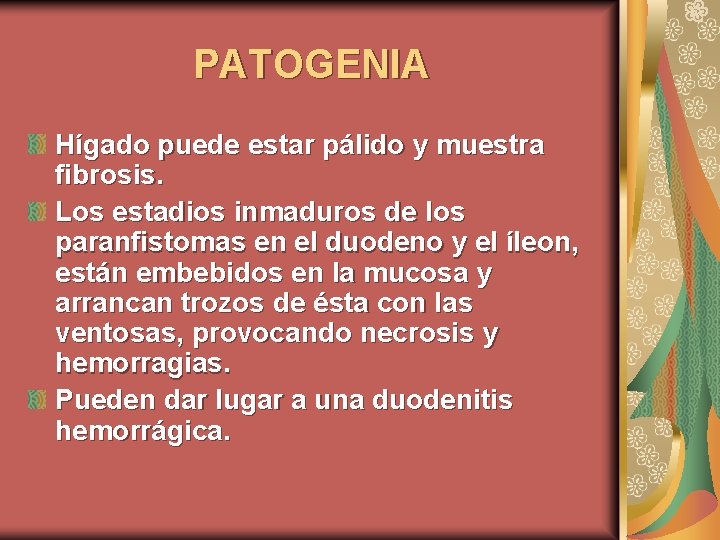 PATOGENIA

Hígado puede estar pálido y muestra fibrosis.

Los estadios inmaduros de los paranfistomas en el duodeno y el íleon, están embebidos en la mucosa y arrancan trozos de ésta con las ventosas, provocando necrosis y hemorragias.

Pueden dar lugar a una duodenitis hemorrágica.